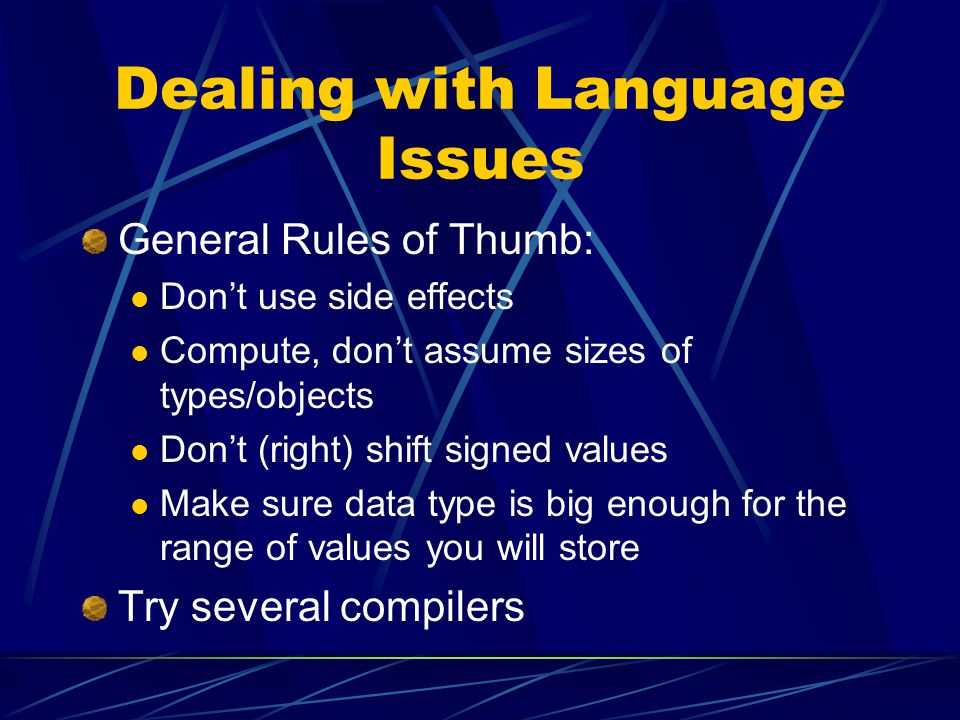 Dealing with Language Issues

General Rules of Thumb:

Don’t use side effects

Compute, don’t assume sizes of types/objects

Don’t (right) shift signed values

Make sure data type is big enough for the range of values you will store

Try several compilers